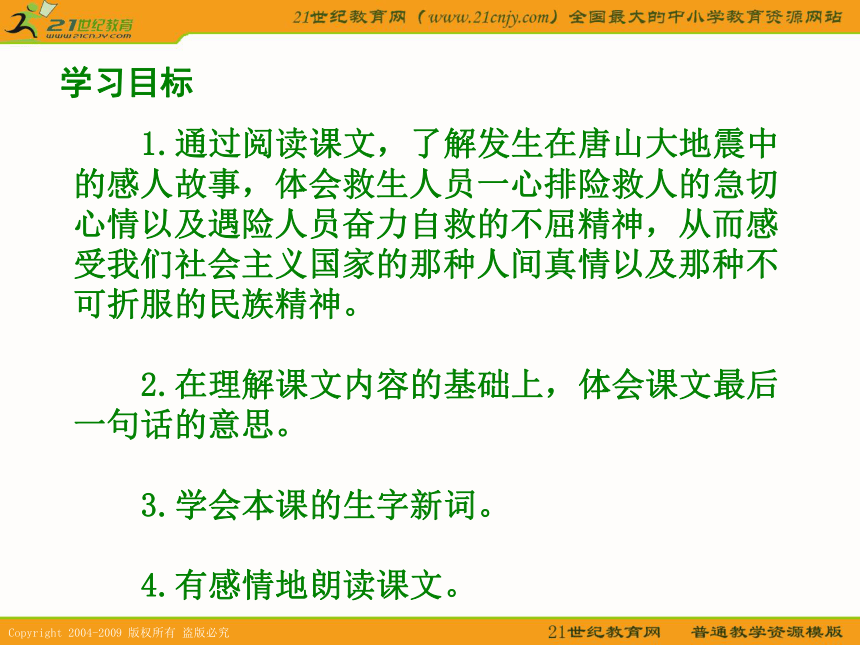 21世纪教育
www.21cnjy.com

21世纪教育网（www.21cnjy.com）全国最大的中小学教育资源网站

学习目标

1.通过阅读课文，了解发生在唐山大地震中的感人故事，体会救生人员一心排险救人的急切心情以及遇险人员奋力自救的不屈精神，从而感受我们社会主义国家的那种人间真情以及那种不可折服的民族精神。

2.在理解课文内容的基础上，体会课文最后一句话的意思。

3.学会本课的生字新词。

4.有感情地朗读课文。

Copyright 2004-2009 版权所有 盗版必究

21世纪教育网 普通教学资源模版